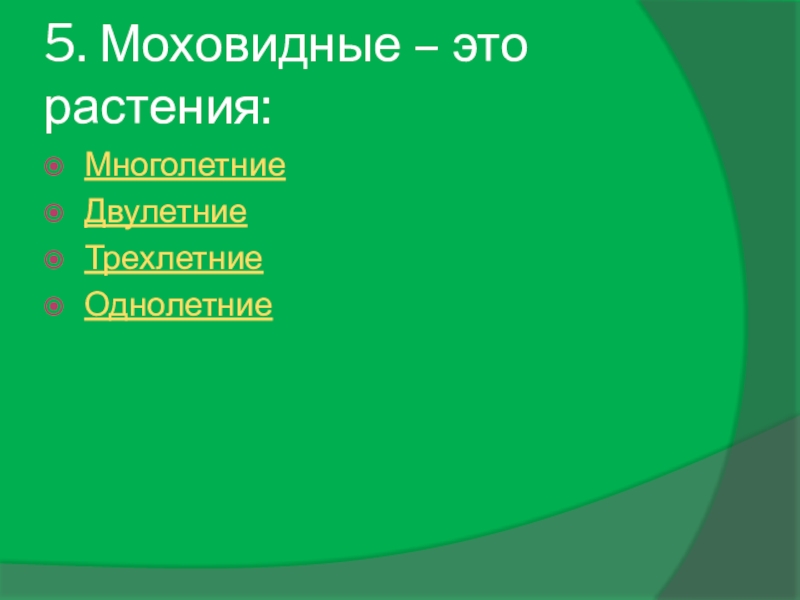 5. Моховидные – это растения:

Многолетние
Двулетние
Трехлетние
Однолетние